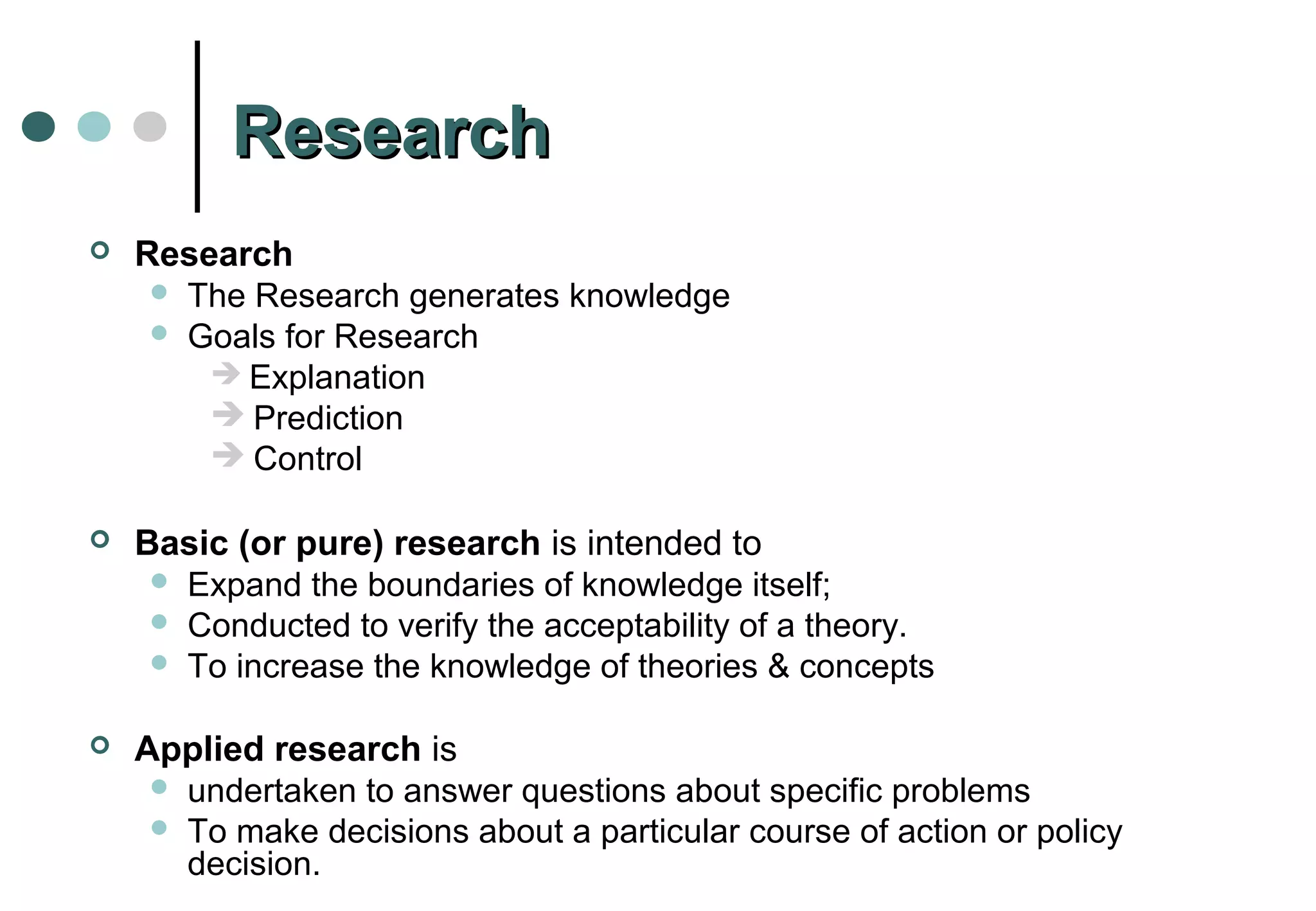 Research

Research
The Research generates knowledge
Goals for Research
Explanation
Prediction
Control

Basic (or pure) research is intended to
Expand the boundaries of knowledge itself;
Conducted to verify the acceptability of a theory.
To increase the knowledge of theories & concepts

Applied research is
undertaken to answer questions about specific problems
To make decisions about a particular course of action or policy decision.